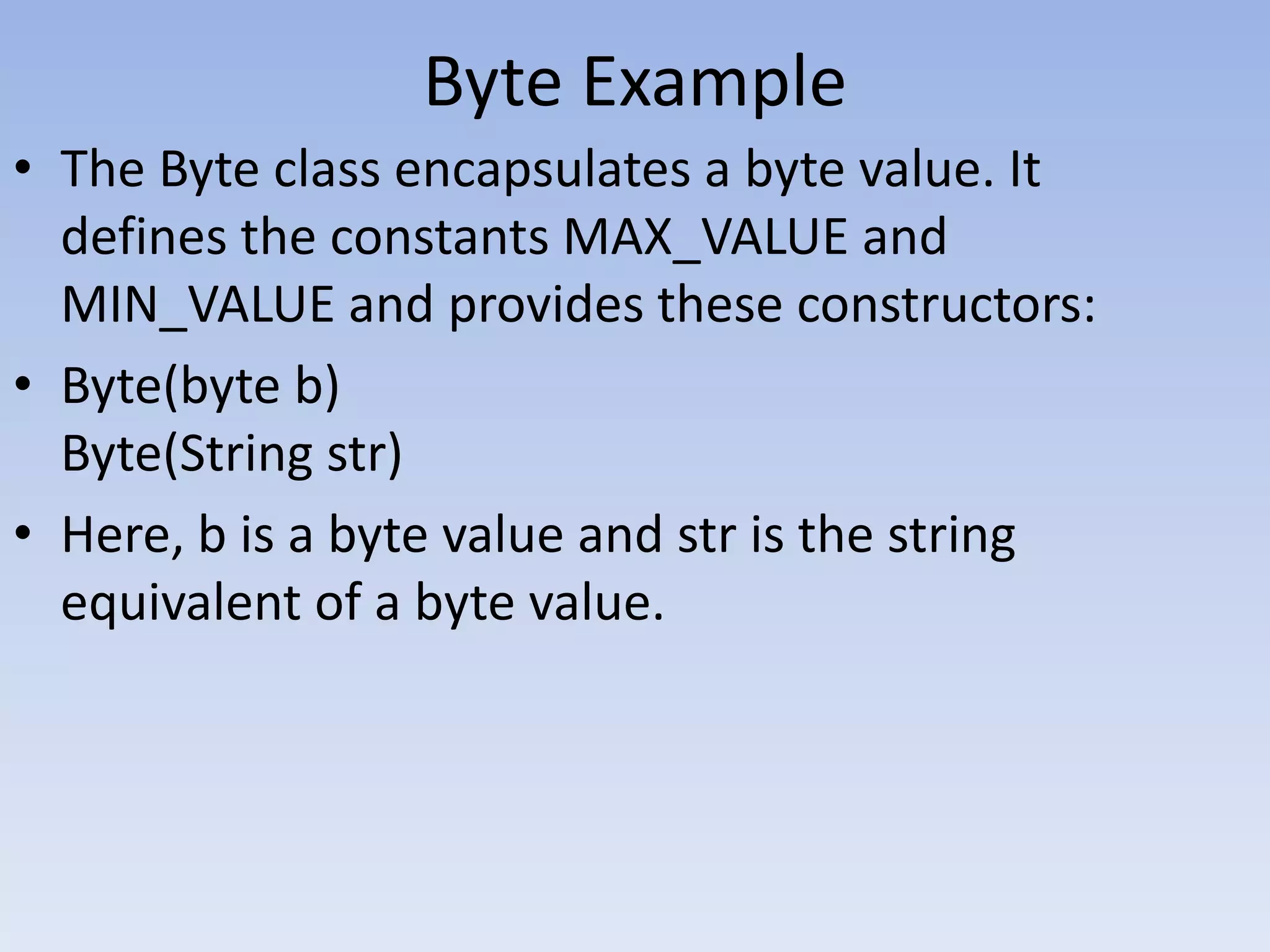 Byte Example

• The Byte class encapsulates a byte value. It defines the constants MAX_VALUE and MIN_VALUE and provides these constructors:

• Byte(byte b)
Byte(String str)

• Here, b is a byte value and str is the string equivalent of a byte value.